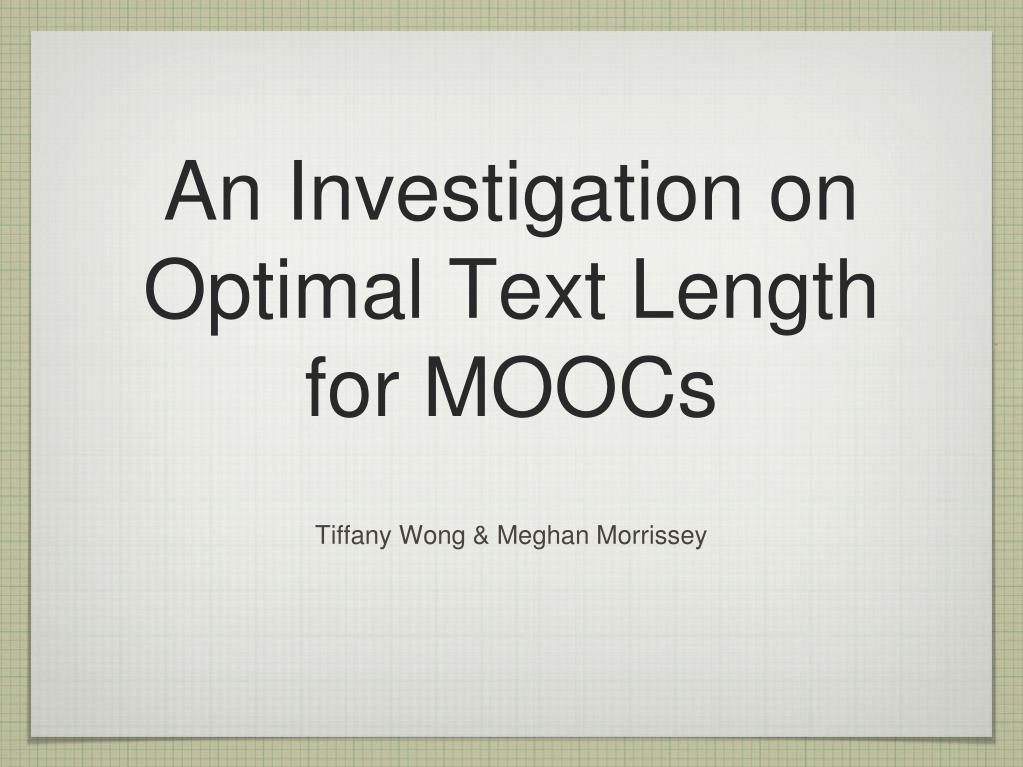 An Investigation on Optimal Text Length for MOOCs

Tiffany Wong & Meghan Morrissey